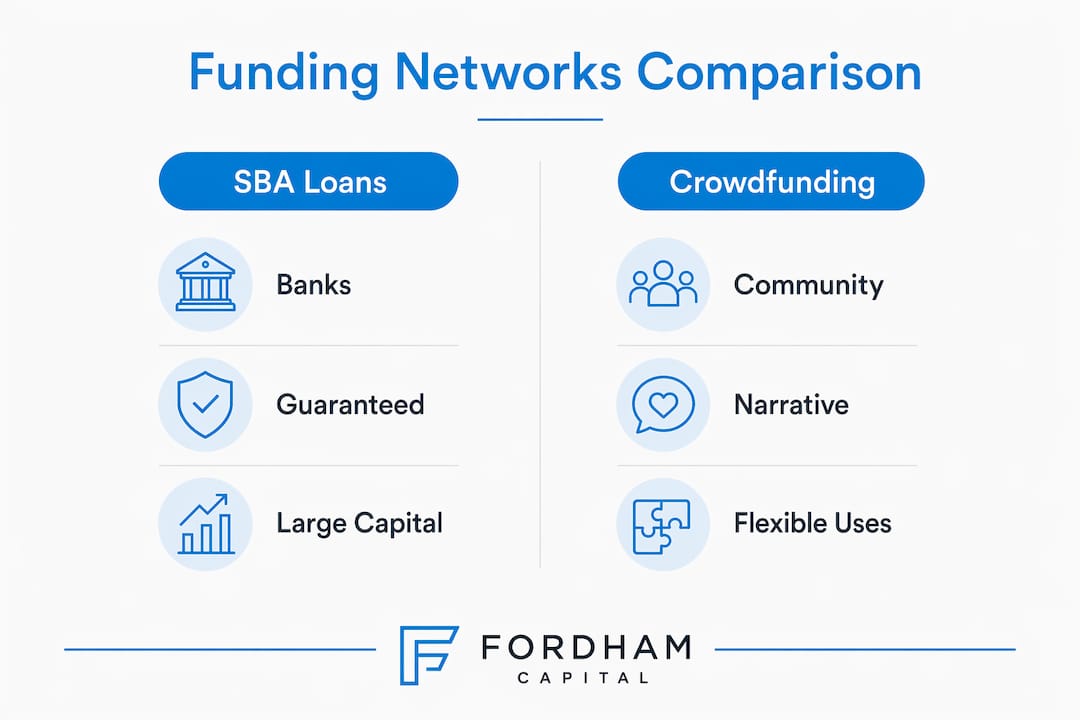 Funding Networks Comparison

SBA Loans

Banks

Guaranteed

Large Capital

Crowdfunding

Community

Narrative

Flexible Uses

FORDHAM
CAPITAL